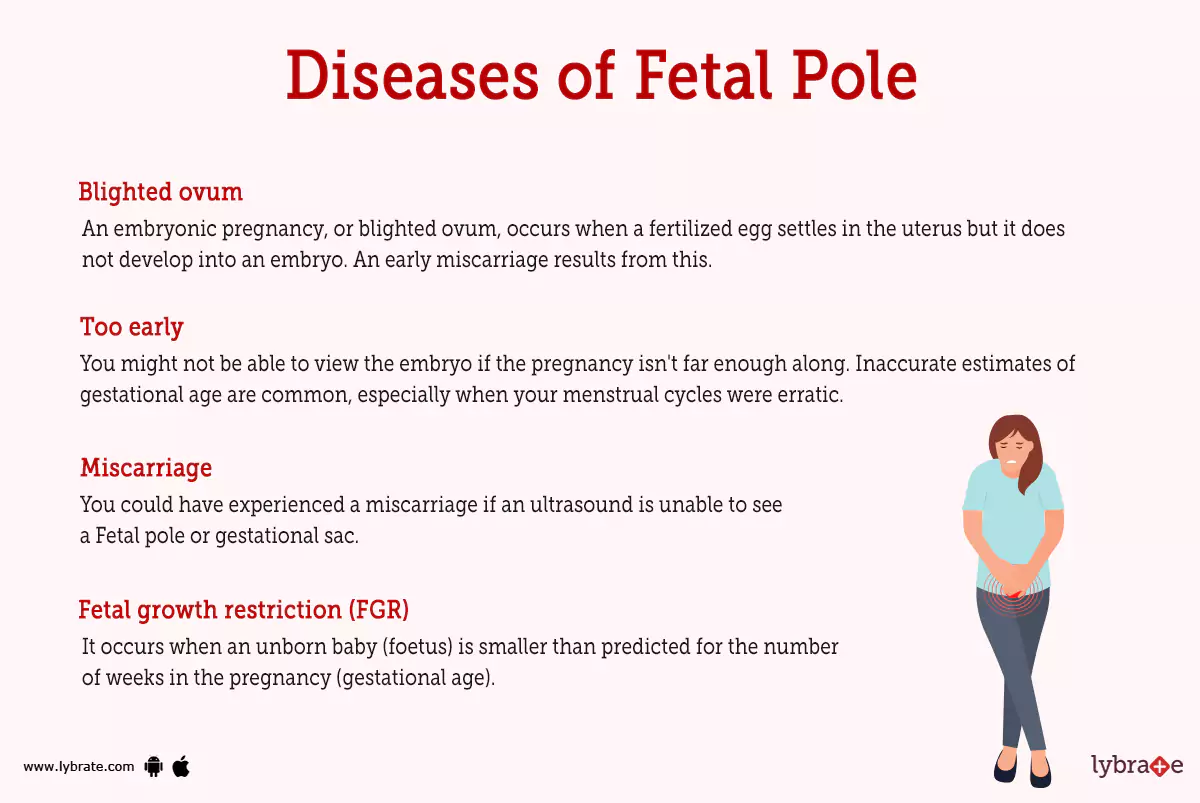 Diseases of Fetal Pole

Blighted ovum
An embryonic pregnancy, or blighted ovum, occurs when a fertilized egg settles in the uterus but it does not develop into an embryo. An early miscarriage results from this.

Too early
You might not be able to view the embryo if the pregnancy isn't far enough along. Inaccurate estimates of gestational age are common, especially when your menstrual cycles were erratic.

Miscarriage
You could have experienced a miscarriage if an ultrasound is unable to see a Fetal pole or gestational sac.

Fetal growth restriction (FGR)
It occurs when an unborn baby (foetus) is smaller than predicted for the number of weeks in the pregnancy (gestational age).

www.lybrate.com

lybrate